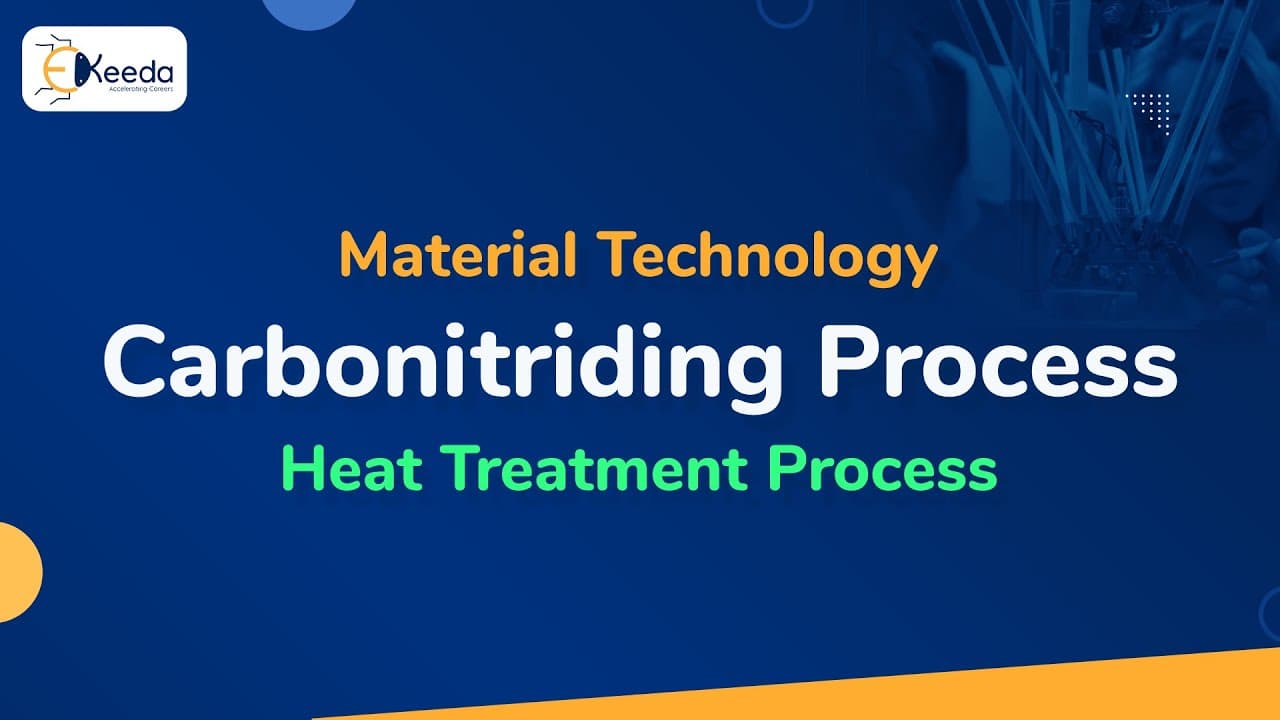 EKeeda
Accelerating Careers

Material Technology
Carbonitriding Process
Heat Treatment Process